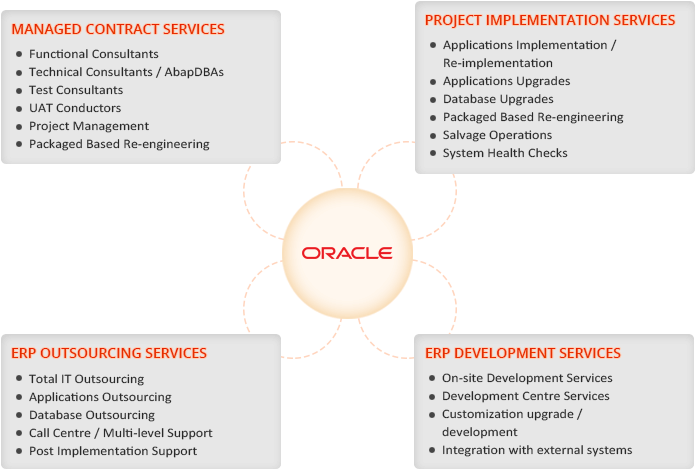 MANAGED CONTRACT SERVICES
- Functional Consultants
- Technical Consultants / AbapDBAs
- Test Consultants
- UAT Conductors
- Project Management
- Packaged Based Re-engineering

PROJECT IMPLEMENTATION SERVICES
- Applications Implementation / Re-implementation
- Applications Upgrades
- Database Upgrades
- Packaged Based Re-engineering
- Salvage Operations
- System Health Checks

ORACLE

ERP OUTSOURCING SERVICES
- Total IT Outsourcing
- Applications Outsourcing
- Database Outsourcing
- Call Centre / Multi-level Support
- Post Implementation Support

ERP DEVELOPMENT SERVICES
- On-site Development Services
- Development Centre Services
- Customization upgrade / development
- Integration with external systems